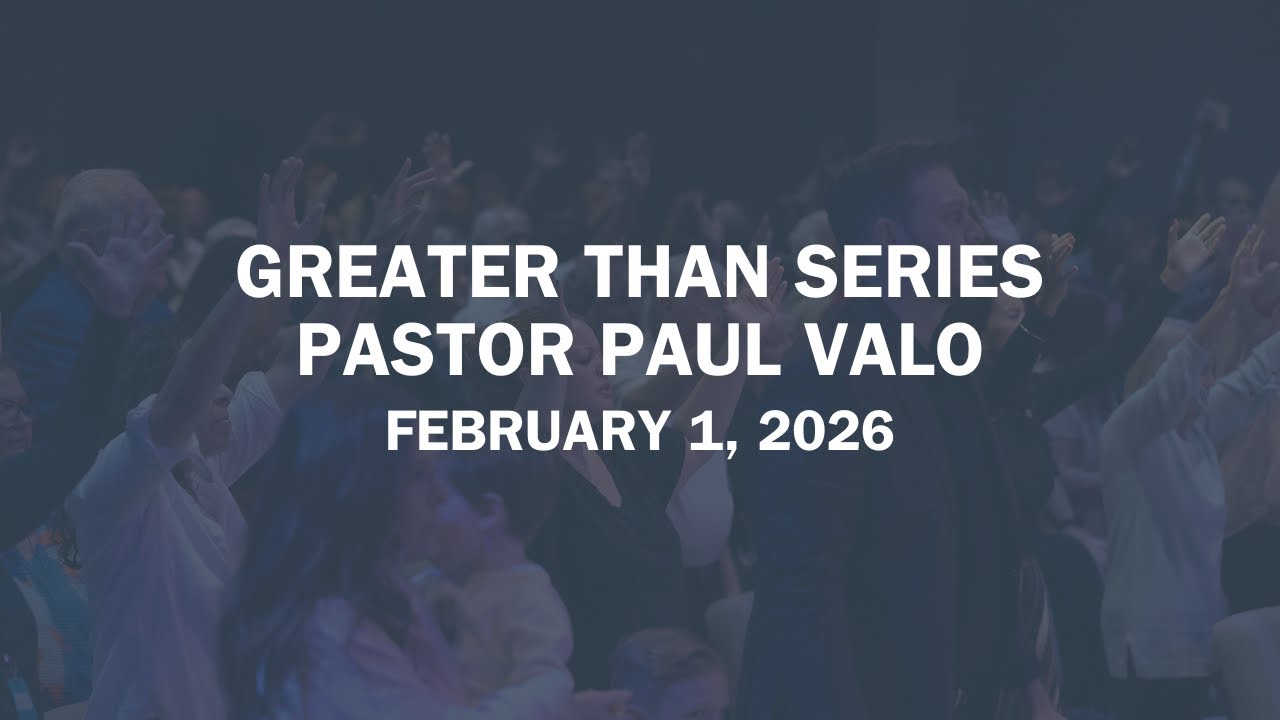 GREATER THAN SERIES
PASTOR PAUL VALO
FEBRUARY 1, 2026